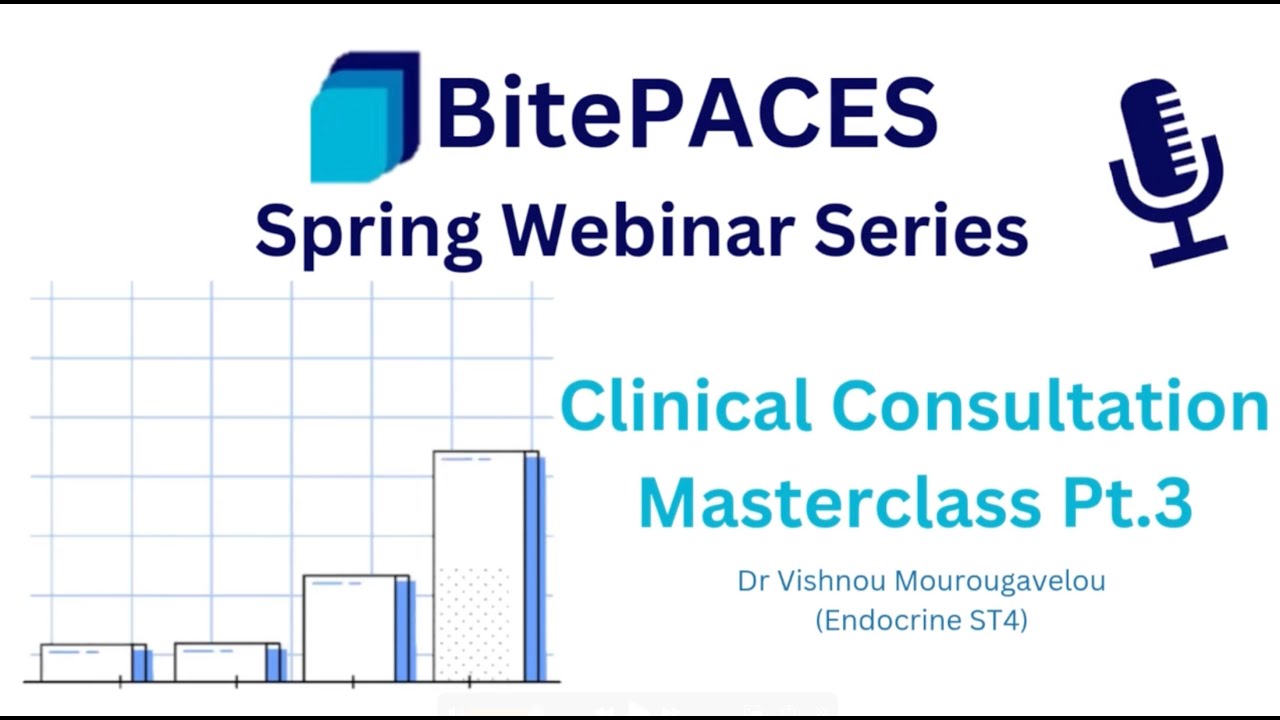 BitePACES
Spring Webinar Series

Clinical Consultation Masterclass Pt.3

Dr Vishnou Mourougavelou
(Endocrine ST4)